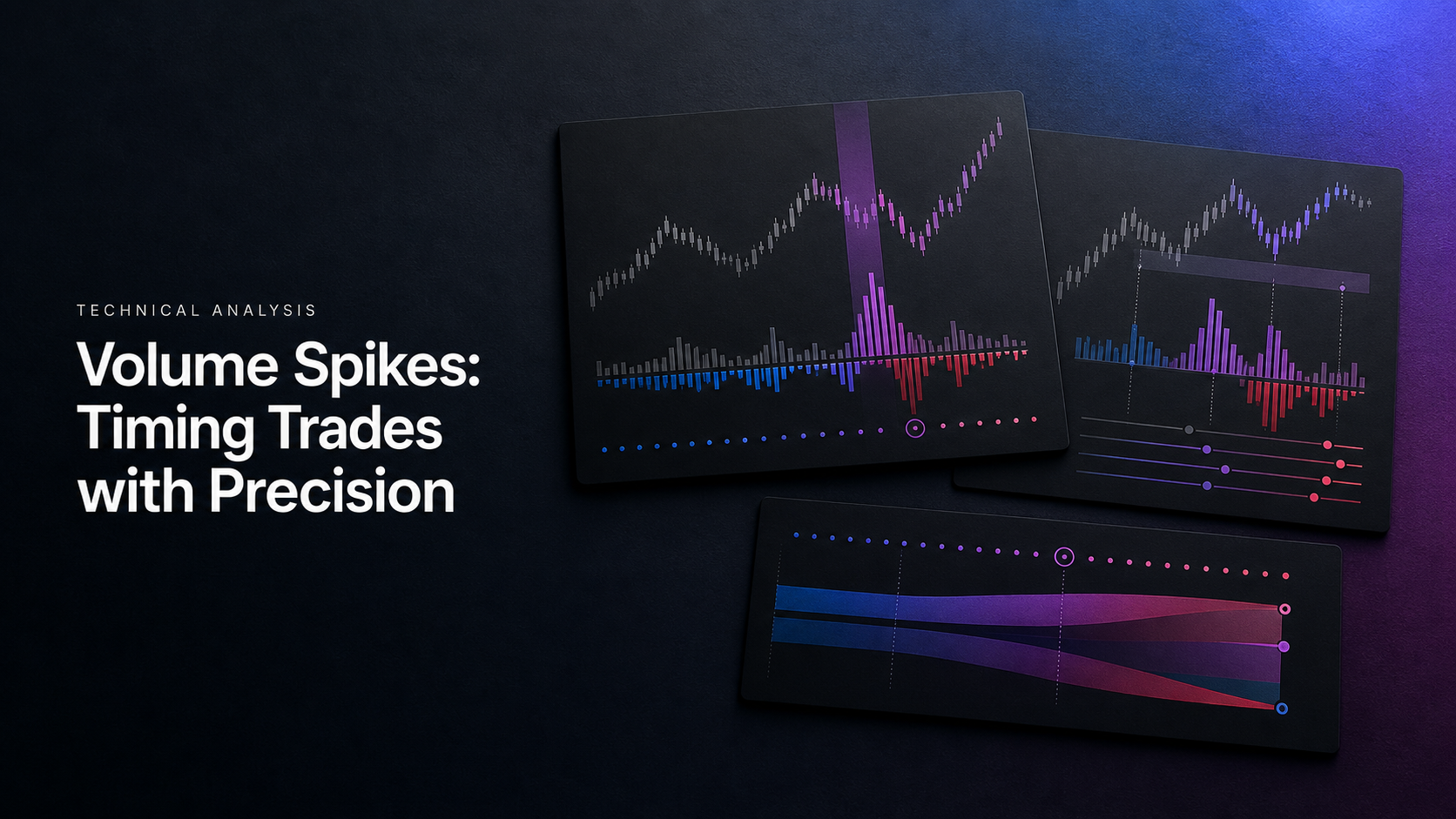 TECHNICAL ANALYSIS

Volume Spikes: Timing Trades with Precision